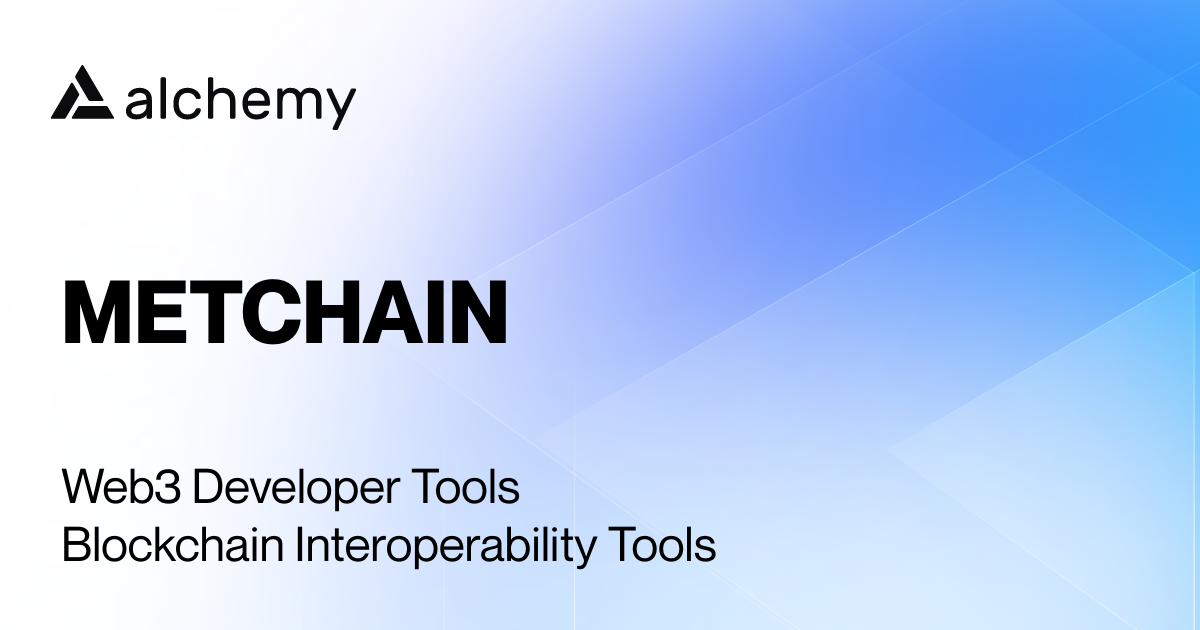 alchemy

METCHAIN

Web3 Developer Tools
Blockchain Interoperability Tools